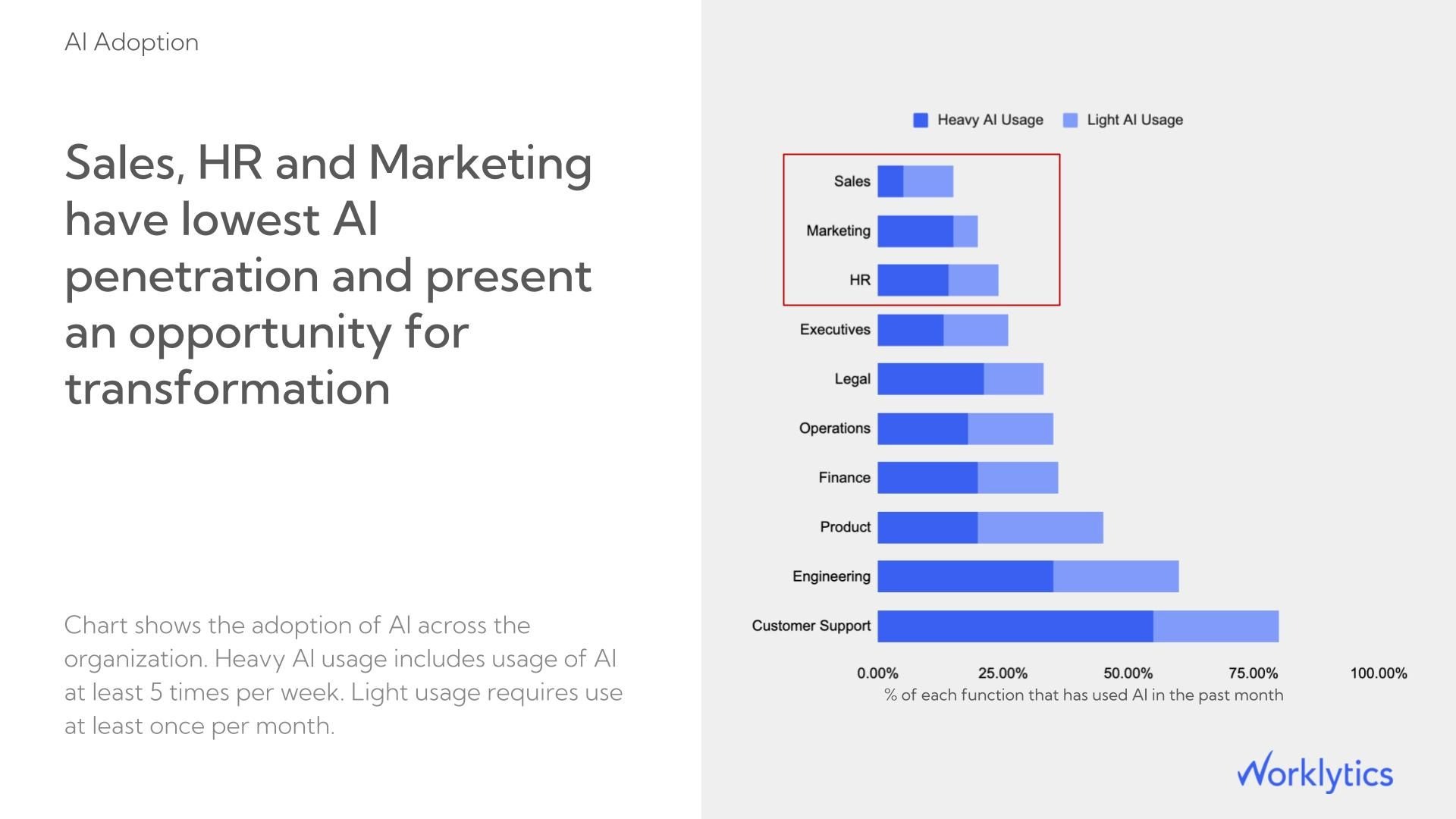 AI Adoption

Sales, HR and Marketing have lowest AI penetration and present an opportunity for transformation

Chart shows the adoption of AI across the organization. Heavy AI usage includes usage of AI at least 5 times per week. Light usage requires use at least once per month.

Heavy AI Usage Light AI Usage

Sales
Marketing
HR
Executives
Legal
Operations
Finance
Product
Engineering
Customer Support

0.00% 25.00% 50.00% 75.00% 100.00%
% of each function that has used AI in the past month

Worklytics